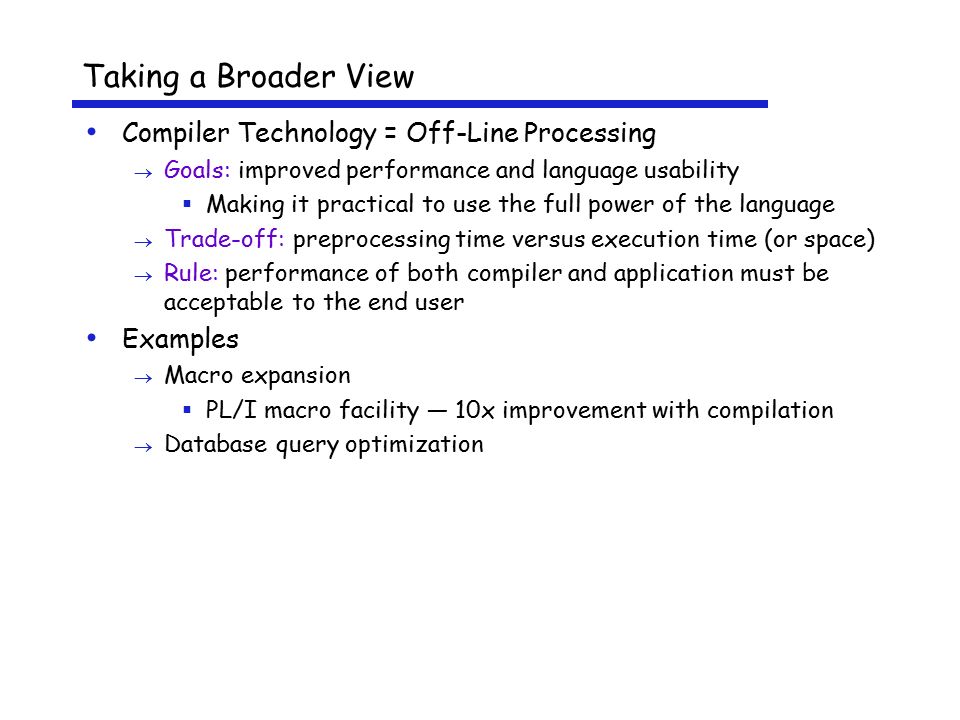 Taking a Broader View

• Compiler Technology = Off-Line Processing
→ Goals: improved performance and language usability
▪ Making it practical to use the full power of the language
→ Trade-off: preprocessing time versus execution time (or space)
→ Rule: performance of both compiler and application must be acceptable to the end user

• Examples
→ Macro expansion
▪ PL/I macro facility — 10x improvement with compilation
→ Database query optimization